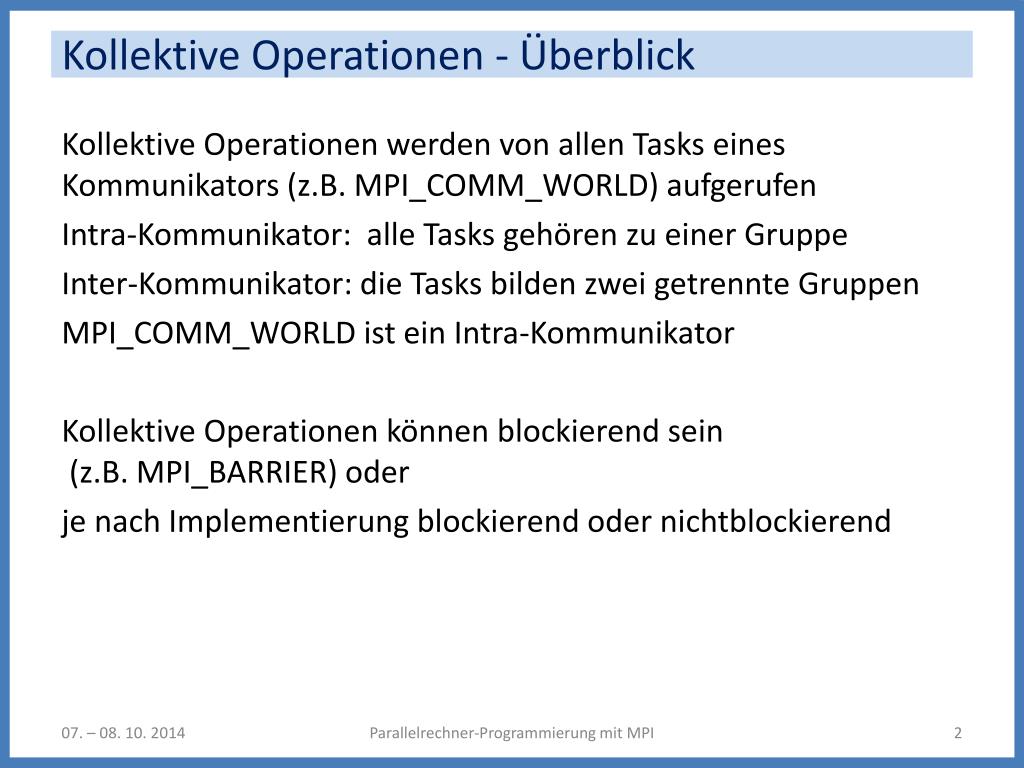 Kollektive Operationen - Überblick

Kollektive Operationen werden von allen Tasks eines Kommunikators (z.B. MPI_COMM_WORLD) aufgerufen

Intra-Kommunikator: alle Tasks gehören zu einer Gruppe

Inter-Kommunikator: die Tasks bilden zwei getrennte Gruppen

MPI_COMM_WORLD ist ein Intra-Kommunikator

Kollektive Operationen können blockierend sein (z.B. MPI_BARRIER) oder

je nach Implementierung blockierend oder nichtblockierend

07. – 08. 10. 2014

Parallelrechner-Programmierung mit MPI

2